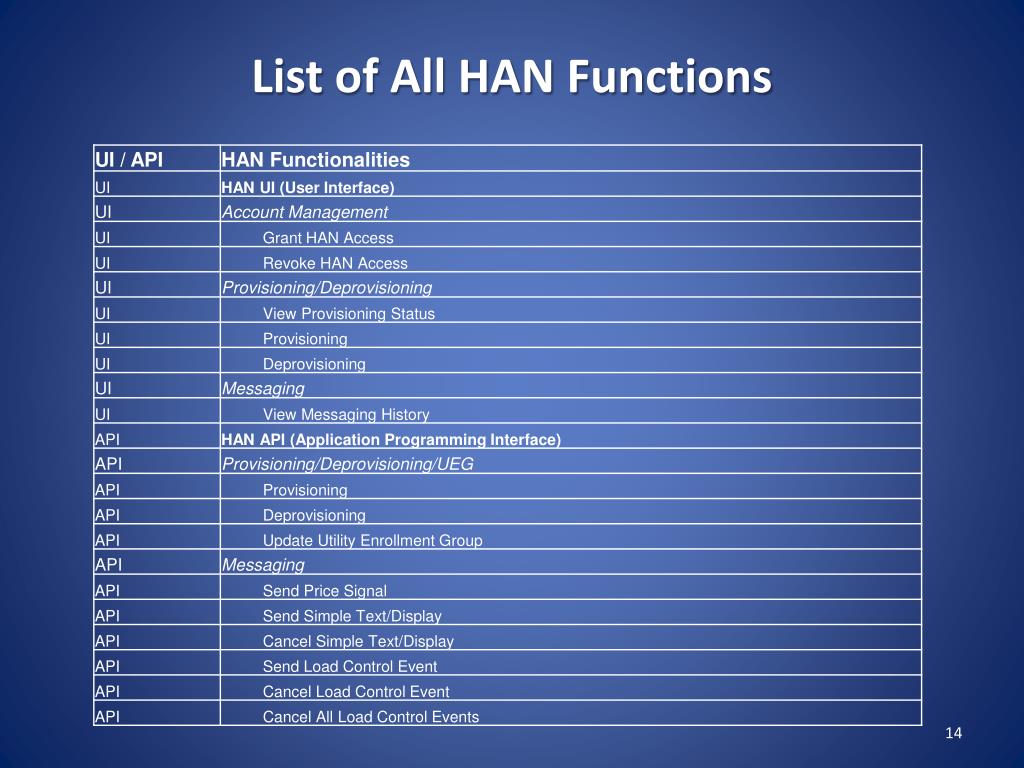 List of All HAN Functions

| UI / API | HAN Functionalities |
|---|---|
| UI | HAN UI (User Interface) |
| UI | Account Management |
| UI | Grant HAN Access |
| UI | Revoke HAN Access |
| UI | Provisioning/Deprovisioning |
| UI | View Provisioning Status |
| UI | Provisioning |
| UI | Deprovisioning |
| UI | Messaging |
| UI | View Messaging History |
| API | HAN API (Application Programming Interface) |
| API | Provisioning/Deprovisioning/UEG |
| API | Provisioning |
| API | Deprovisioning |
| API | Update Utility Enrollment Group |
| API | Messaging |
| API | Send Price Signal |
| API | Send Simple Text/Display |
| API | Cancel Simple Text/Display |
| API | Send Load Control Event |
| API | Cancel Load Control Event |
| API | Cancel All Load Control Events |

14